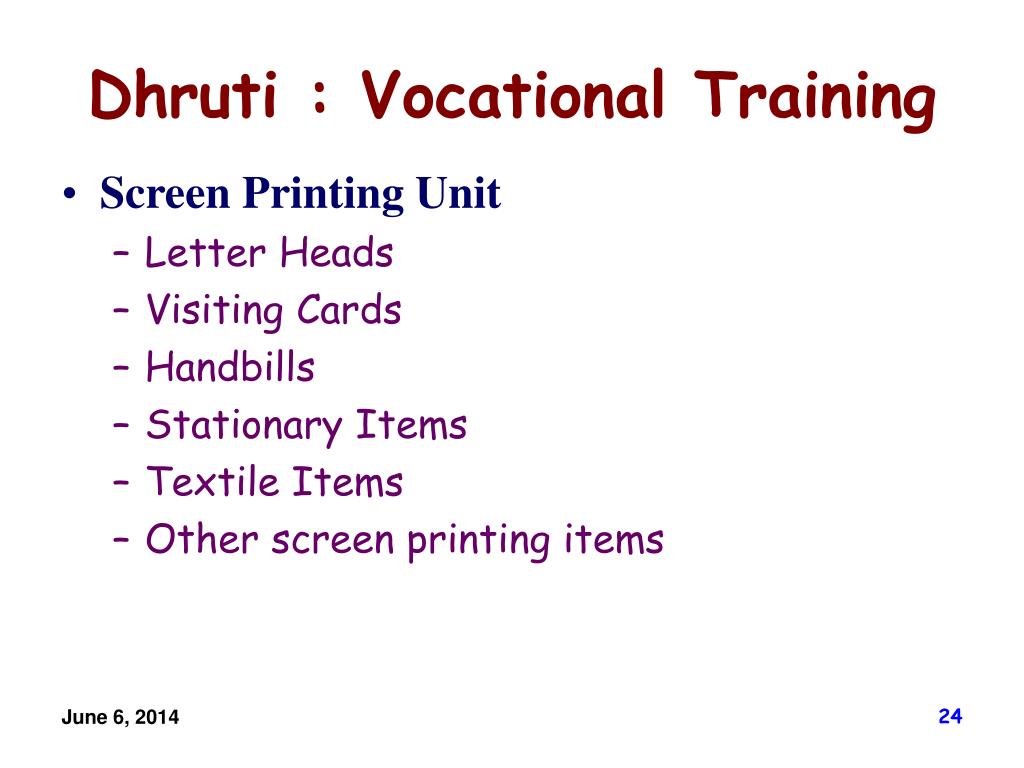 Dhruti : Vocational Training

• Screen Printing Unit
– Letter Heads
– Visiting Cards
– Handbills
– Stationary Items
– Textile Items
– Other screen printing items

June 6, 2014

24